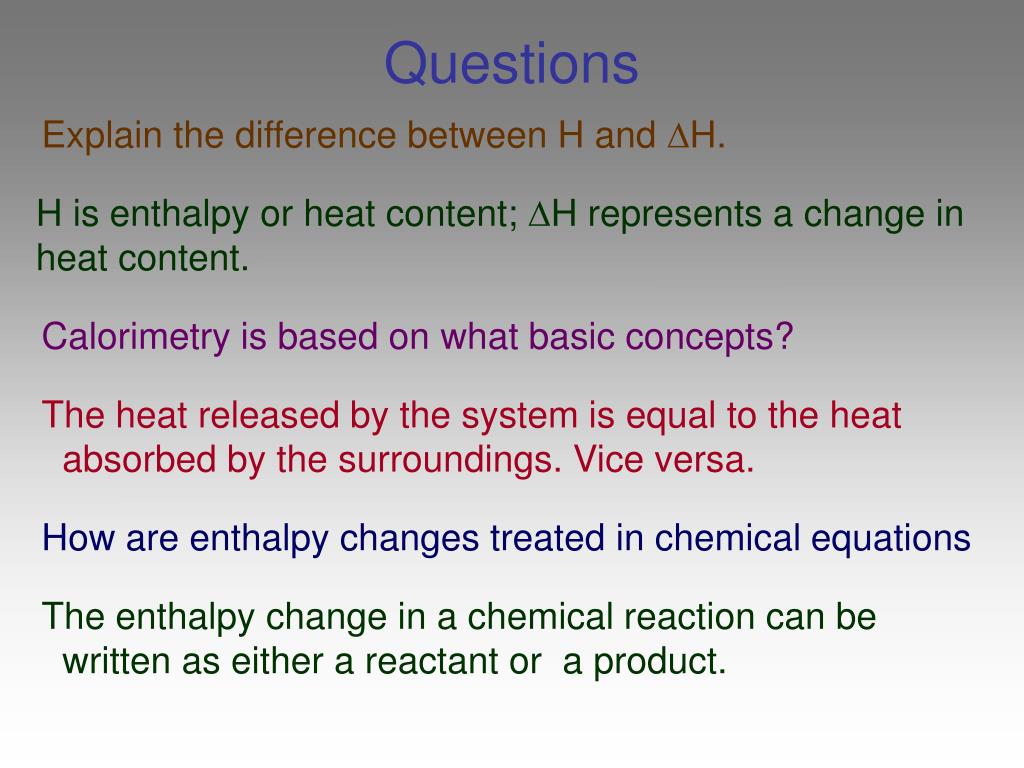 Questions

Explain the difference between H and $\Delta$H.

H is enthalpy or heat content; $\Delta$H represents a change in heat content.

Calorimetry is based on what basic concepts?

The heat released by the system is equal to the heat absorbed by the surroundings. Vice versa.

How are enthalpy changes treated in chemical equations

The enthalpy change in a chemical reaction can be written as either a reactant or a product.